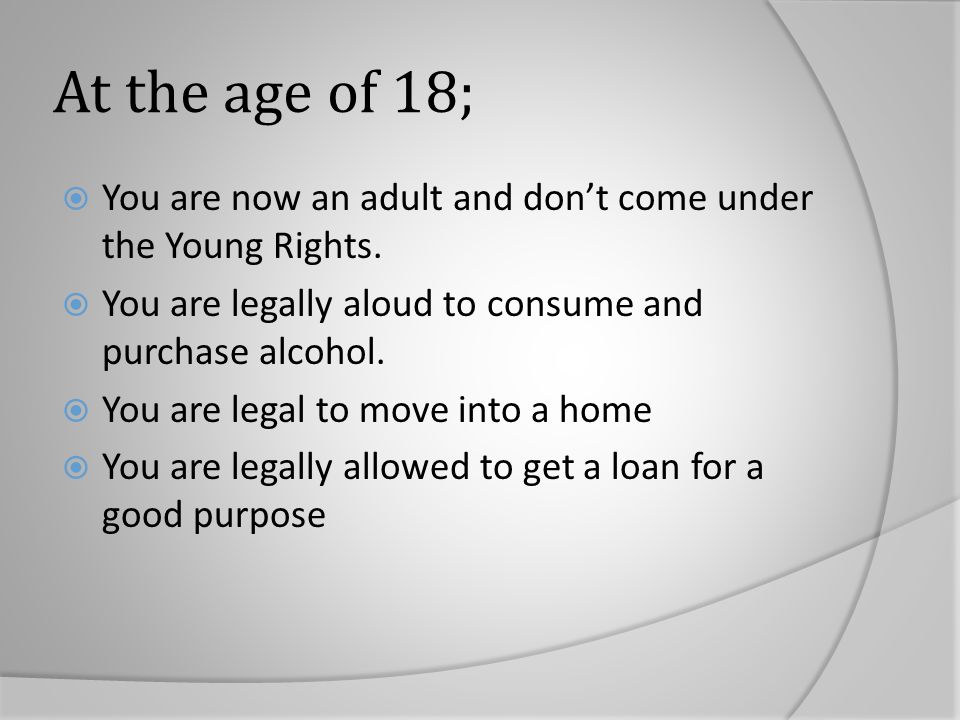 At the age of 18;

You are now an adult and don’t come under the Young Rights.

You are legally aloud to consume and purchase alcohol.

You are legal to move into a home

You are legally allowed to get a loan for a good purpose